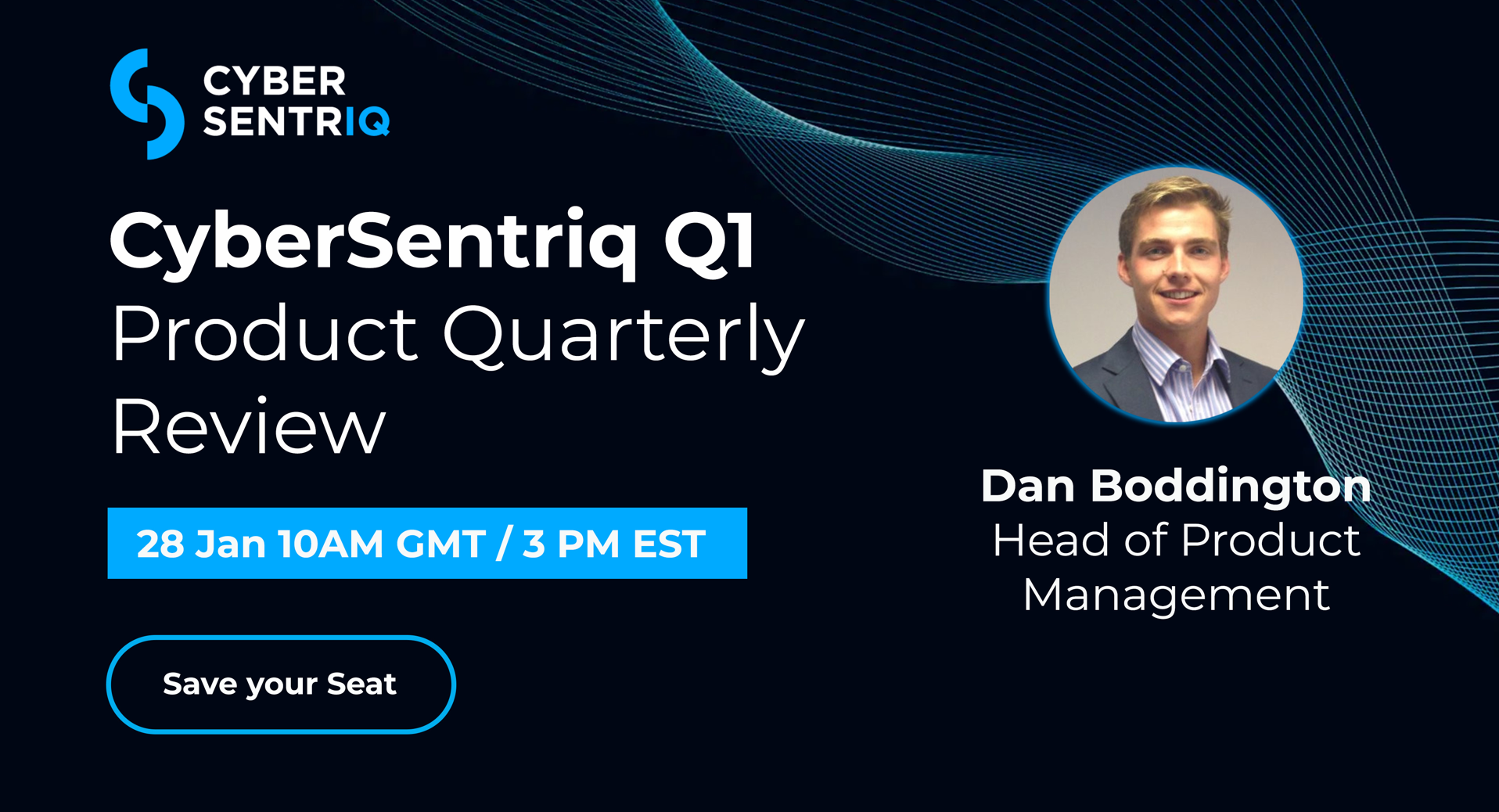 CYBER SENTRIQ

CyberSentriq Q1 Product Quarterly Review

28 Jan 10AM GMT / 3 PM EST

Save your Seat

Dan Boddington
Head of Product Management